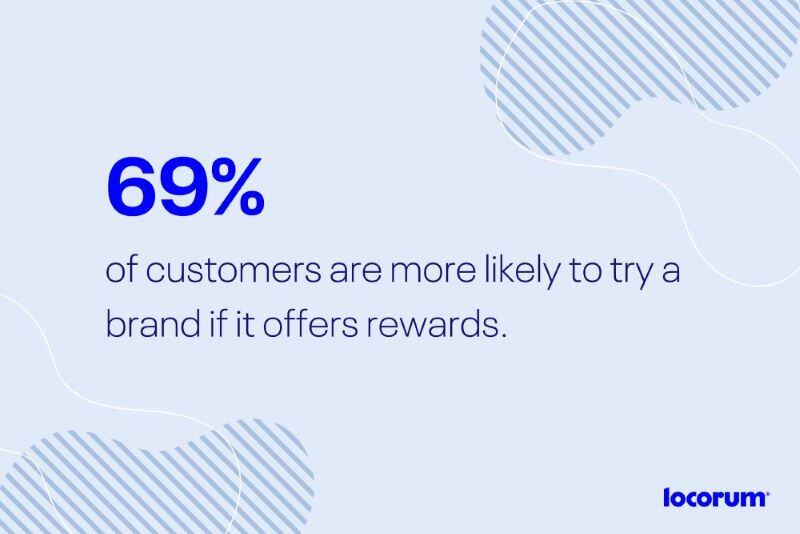 69%

of customers are more likely to try a brand if it offers rewards.

locorum